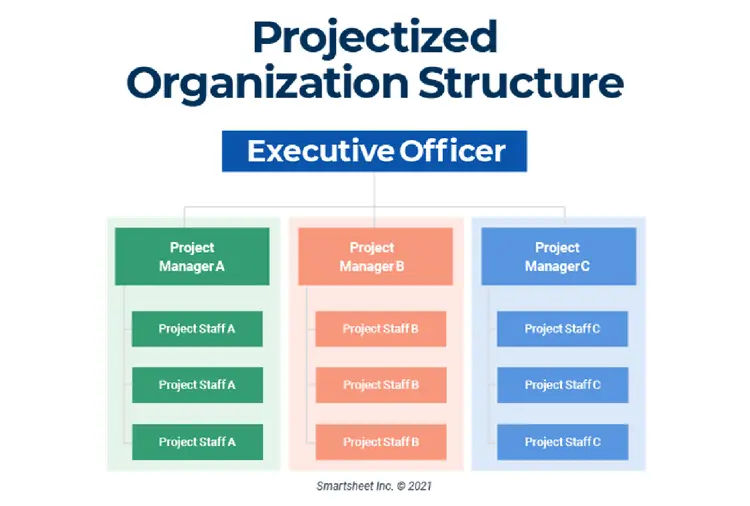 Projectized Organization Structure

Executive Officer

Project Manager A

Project Staff A

Project Staff A

Project Staff A

Project Manager B

Project Staff B

Project Staff B

Project Staff B

Project Manager C

Project Staff C

Project Staff C

Project Staff C

Smartsheet Inc. © 2021